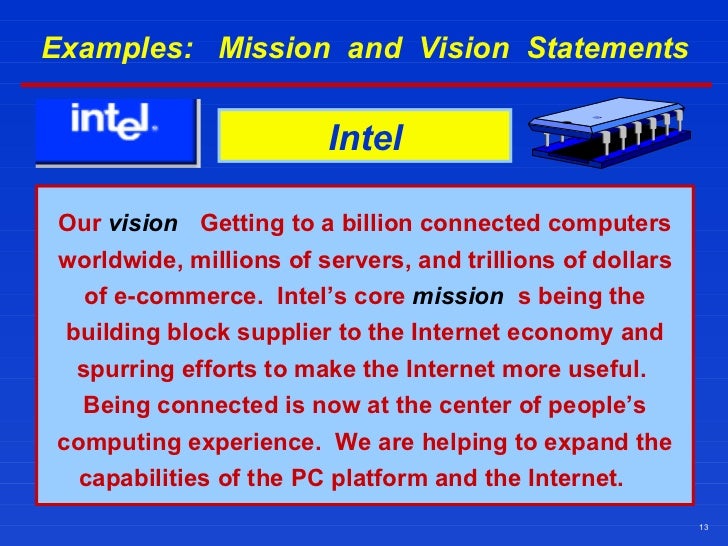 Examples: Mission and Vision Statements

intel.

Intel

Our vision Getting to a billion connected computers worldwide, millions of servers, and trillions of dollars of e-commerce. Intel's core mission s being the building block supplier to the Internet economy and spurring efforts to make the Internet more useful. Being connected is now at the center of people's computing experience. We are helping to expand the capabilities of the PC platform and the Internet.

13